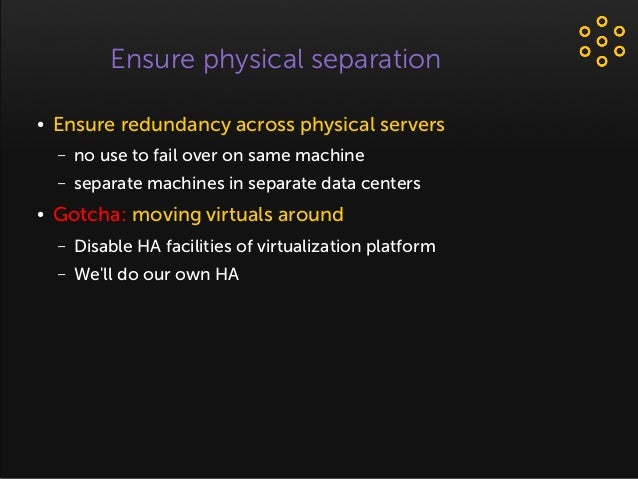 Ensure physical separation

• Ensure redundancy across physical servers
  – no use to fail over on same machine
  – separate machines in separate data centers
• Gotcha: moving virtuals around
  – Disable HA facilities of virtualization platform
  – We'll do our own HA